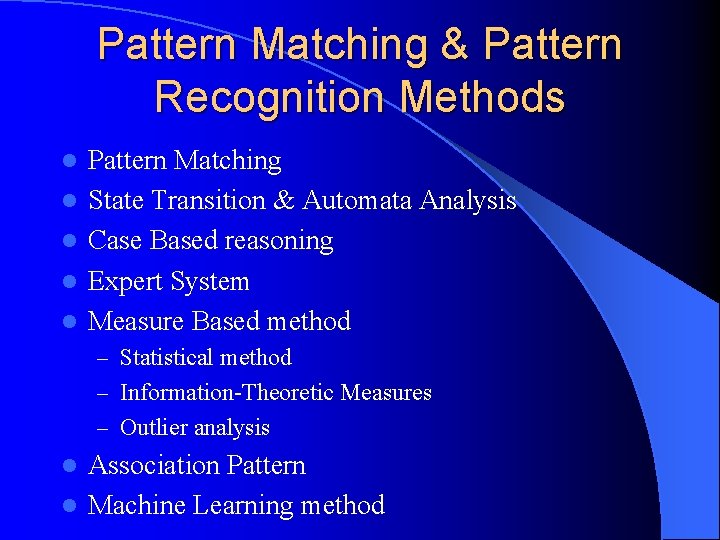 Pattern Matching & Pattern Recognition Methods

- Pattern Matching
- State Transition & Automata Analysis
- Case Based reasoning
- Expert System
- Measure Based method
  – Statistical method
  – Information-Theoretic Measures
  – Outlier analysis
- Association Pattern
- Machine Learning method